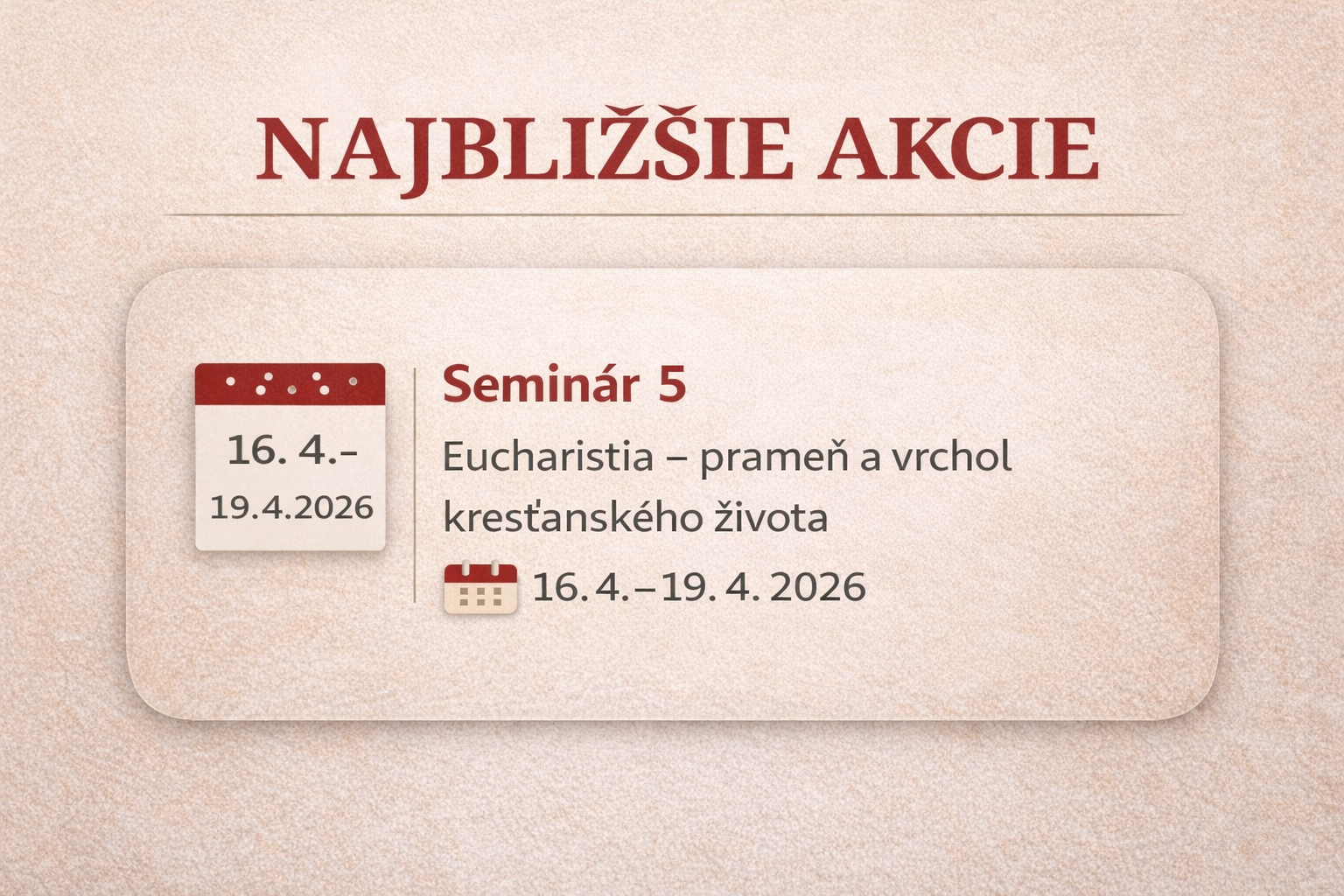 NAJBLIŽŠIE AKCIE

16. 4.-
19.4.2026

Seminár 5

Eucharistia – prameň a vrchol kresťanského života

16. 4.–19. 4. 2026